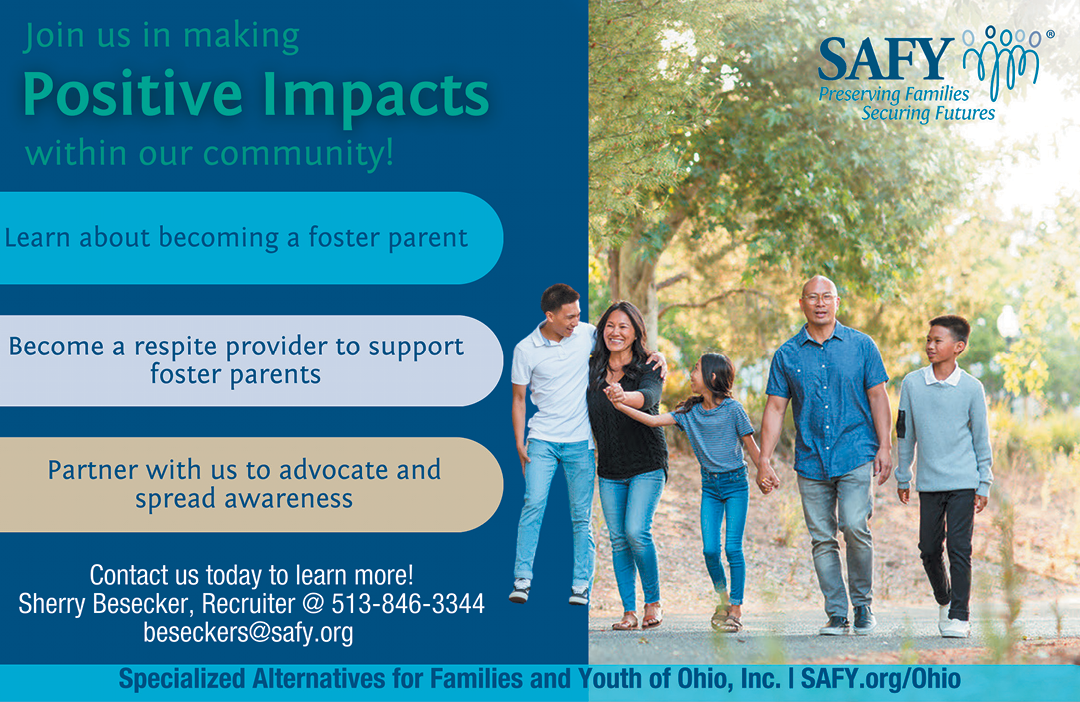 Join us in making
Positive Impacts
within our community!

Learn about becoming a foster parent

Become a respite provider to support foster parents

Partner with us to advocate and spread awareness

Contact us today to learn more!
Sherry Besecker, Recruiter @ 513-846-3344
beseckers@safy.org

SAFY®
Preserving Families
Securing Futures

Specialized Alternatives for Families and Youth of Ohio, Inc. | SAFY.org/Ohio